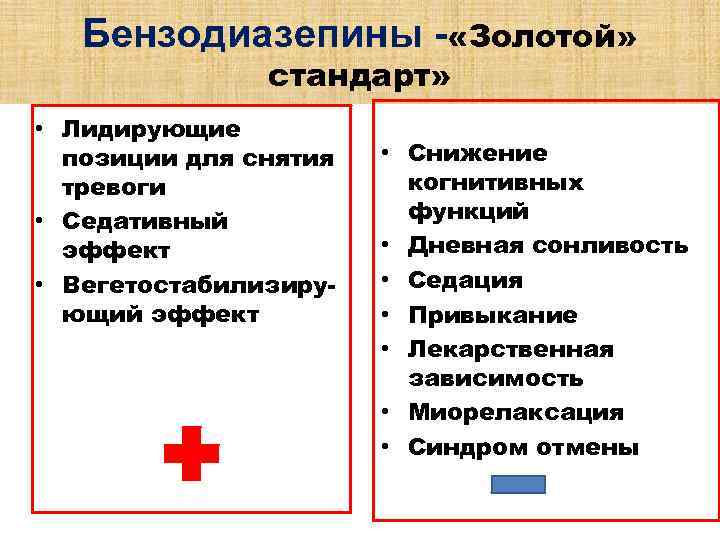 Бензодиазепины -«Золотой» стандарт»

• Лидирующие позиции для снятия тревоги
• Седативный эффект
• Вегетостабилизирующий эффект

• Снижение когнитивных функций
• Дневная сонливость
• Седация
• Привыкание
• Лекарственная зависимость
• Миорелаксация
• Синдром отмены